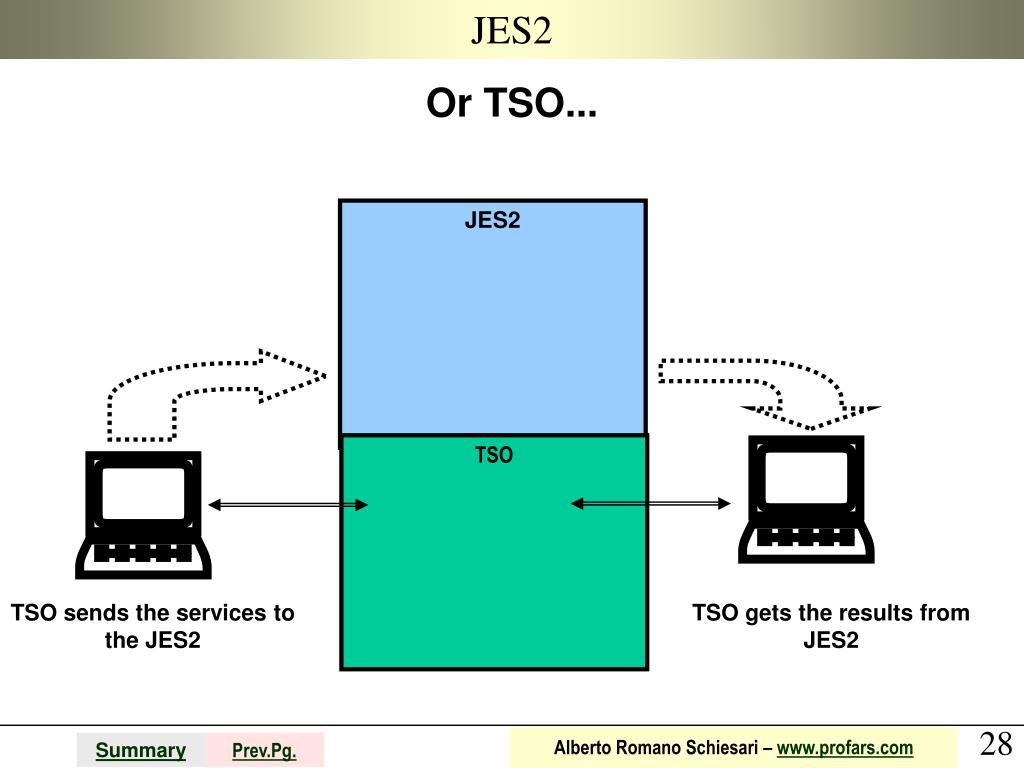 JES2

Or TSO...

JES2

TSO

TSO sends the services to the JES2

TSO gets the results from JES2

Summary

Prev.Pg.

Alberto Romano Schiesari – www.profars.com

28